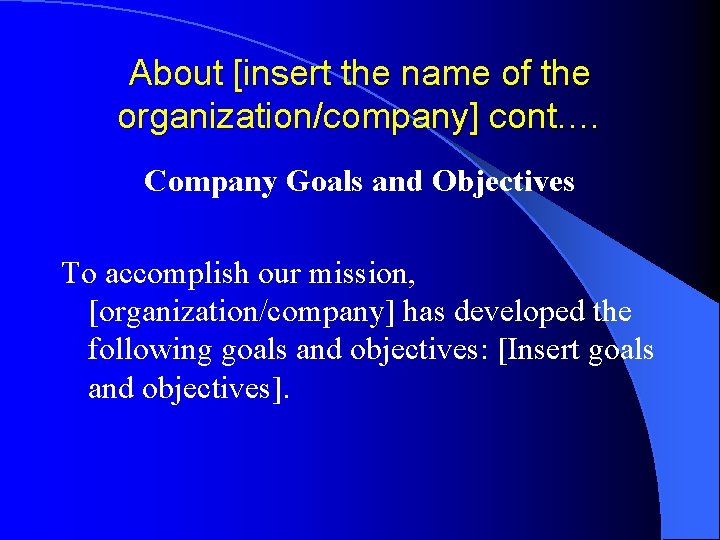 About [insert the name of the organization/company] cont….

Company Goals and Objectives

To accomplish our mission, [organization/company] has developed the following goals and objectives: [Insert goals and objectives].